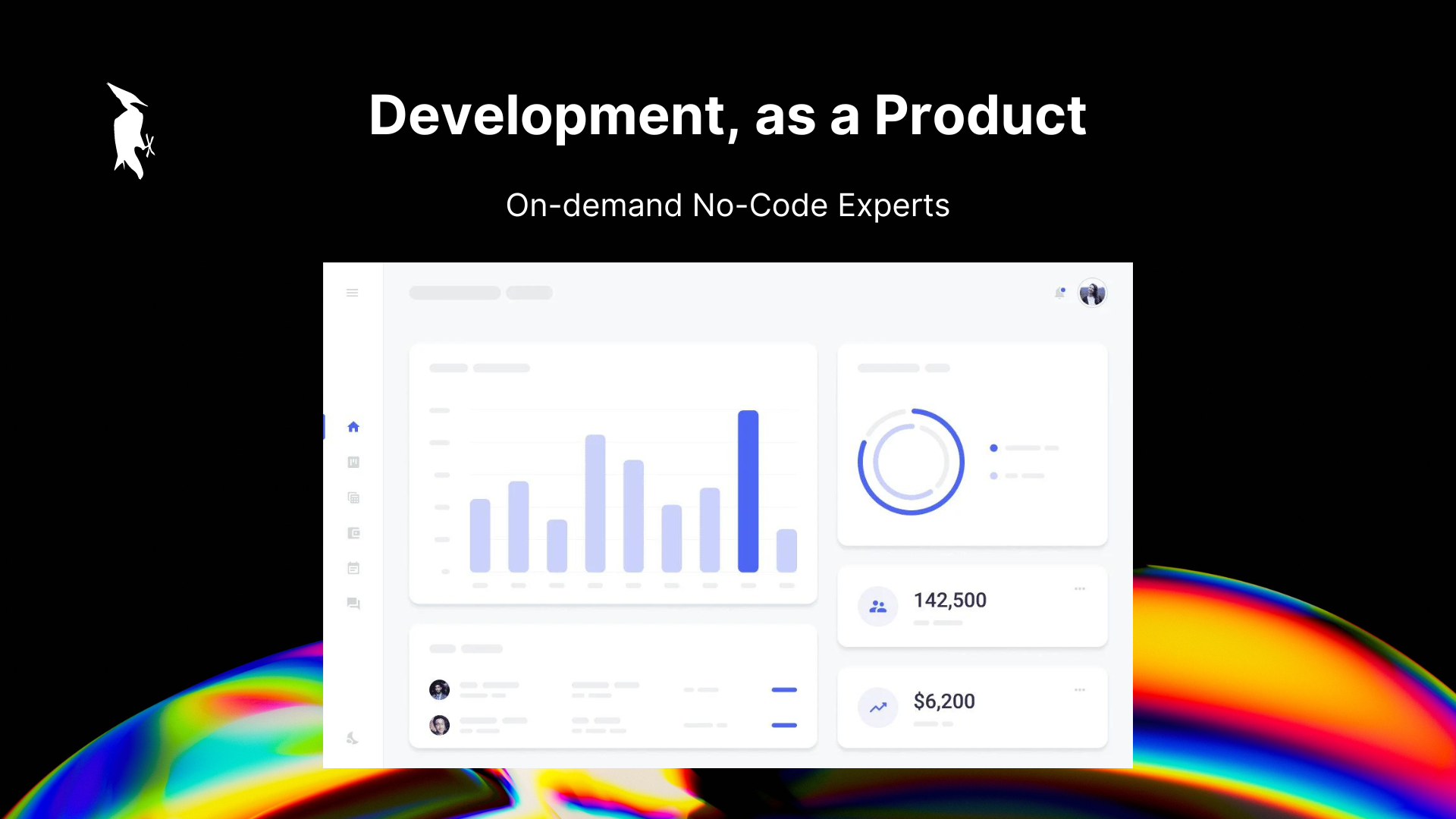 Development, as a Product

On-demand No-Code Experts

142,500

$6,200